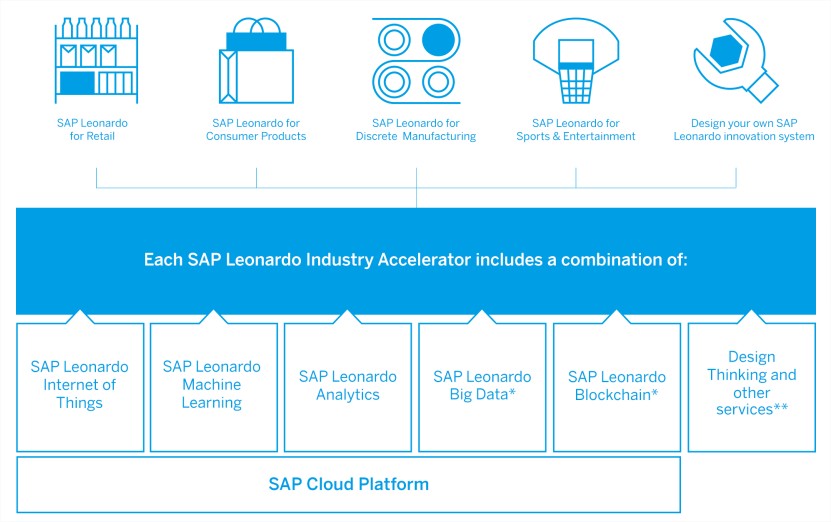 SAP Leonardo for Retail

SAP Leonardo for Consumer Products

SAP Leonardo for Discrete Manufacturing

SAP Leonardo for Sports & Entertainment

Design your own SAP Leonardo innovation system

Each SAP Leonardo Industry Accelerator includes a combination of:

SAP Leonardo Internet of Things

SAP Leonardo Machine Learning

SAP Leonardo Analytics

SAP Leonardo Big Data*

SAP Leonardo Blockchain*

Design Thinking and other services**

SAP Cloud Platform